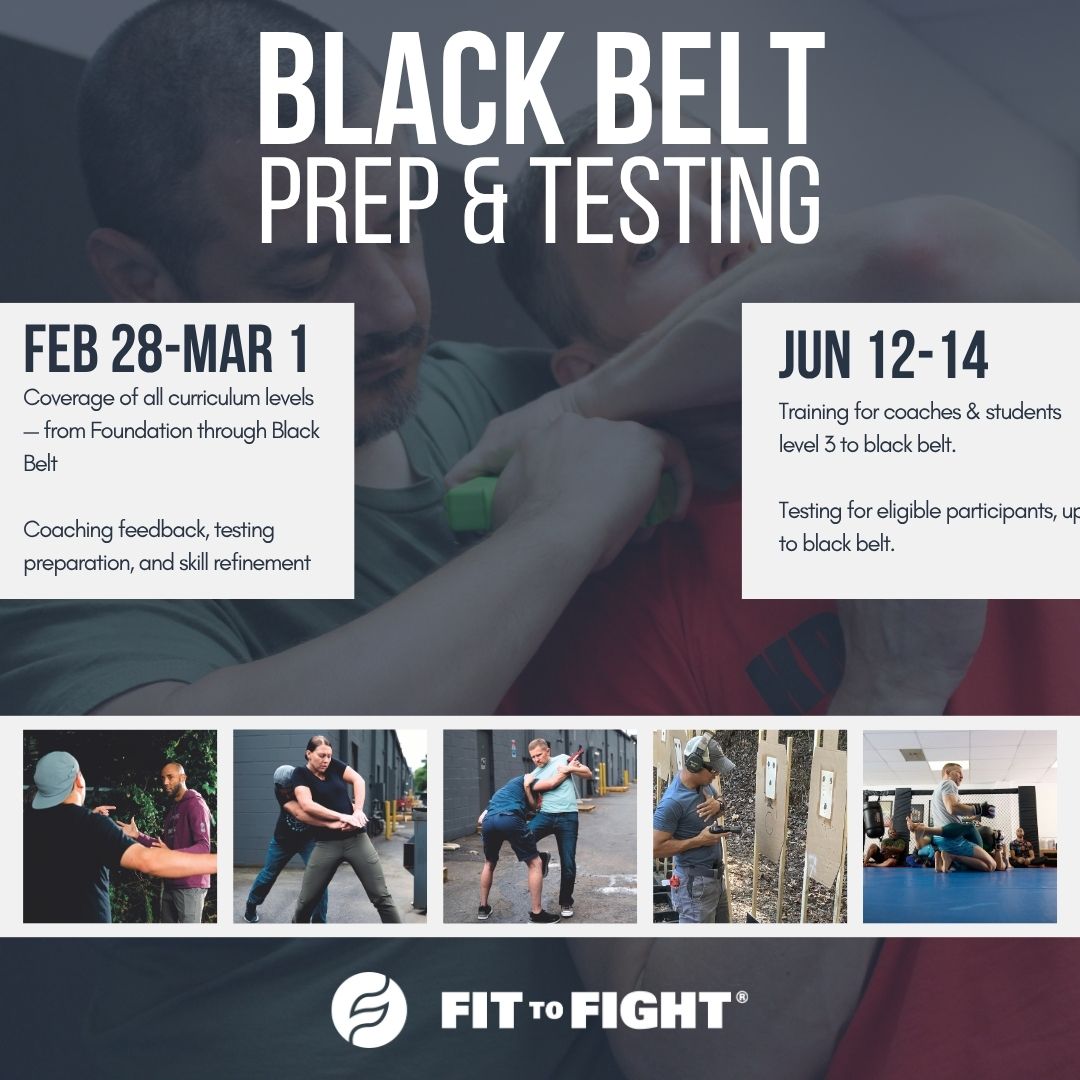 BLACK BELT
PREP & TESTING

FEB 28-MAR 1
Coverage of all curriculum levels — from Foundation through Black Belt

Coaching feedback, testing preparation, and skill refinement

JUN 12-14
Training for coaches & students level 3 to black belt.

Testing for eligible participants, up to black belt.

FIT TO FIGHT®